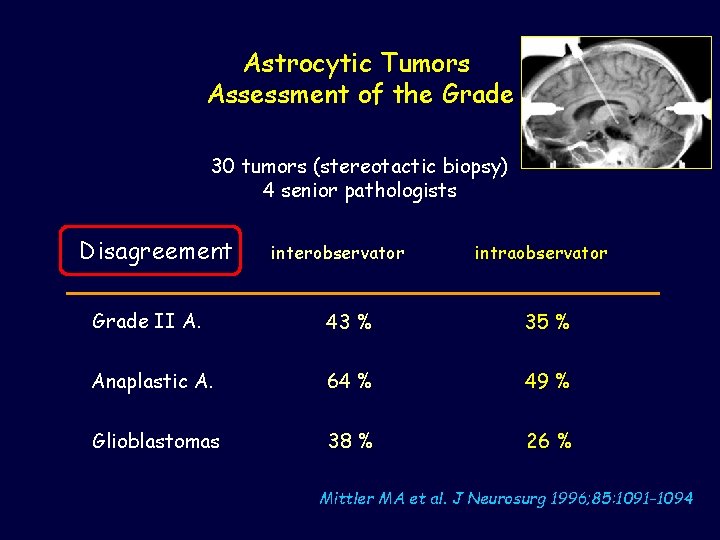 Astrocytic Tumors
Assessment of the Grade

30 tumors (stereotactic biopsy)
4 senior pathologists

| Disagreement | interobservator | intraobservator |
|---|---|---|
| Grade II A. | 43 % | 35 % |
| Anaplastic A. | 64 % | 49 % |
| Glioblastomas | 38 % | 26 % |

Mittler MA et al. J Neurosurg 1996;85:1091-1094